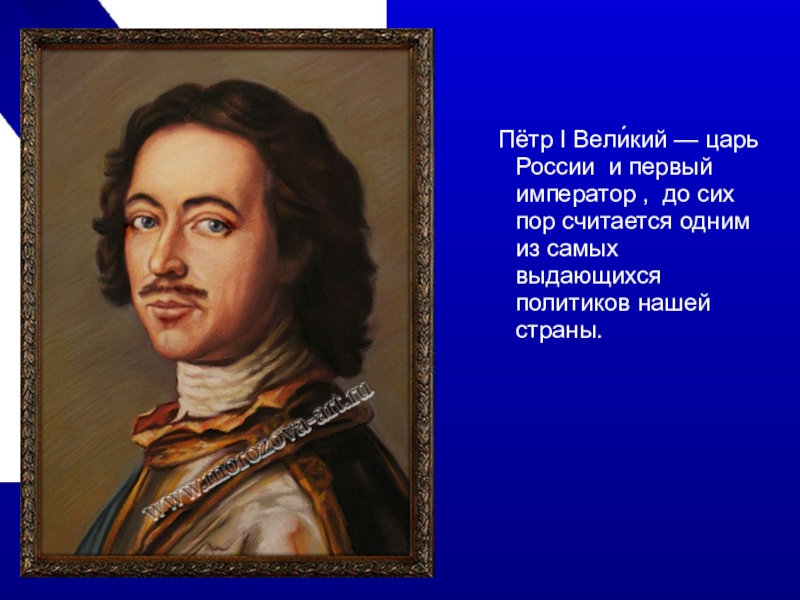 www.morozova-art.ru

Пётр I Вели́кий — царь России и первый император , до сих пор считается одним из самых выдающихся политиков нашей страны.